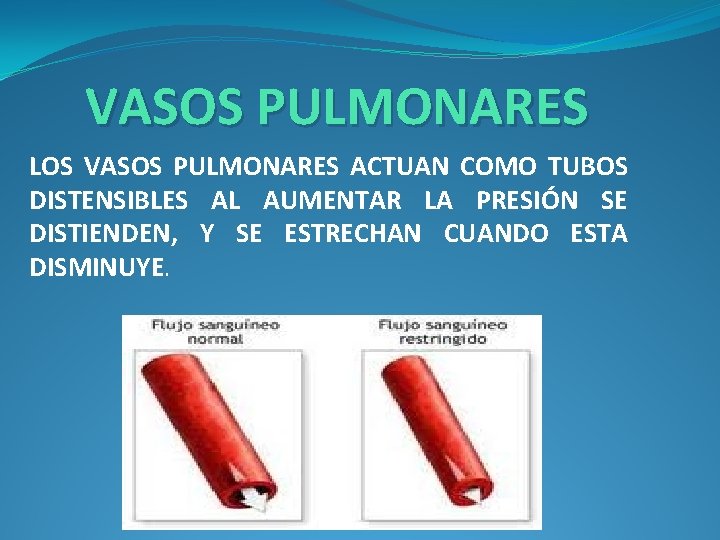 VASOS PULMONARES

LOS VASOS PULMONARES ACTUAN COMO TUBOS DISTENSIBLES AL AUMENTAR LA PRESIÓN SE DISTIENDEN, Y SE ESTRECHAN CUANDO ESTA DISMINUYE.

Flujo sanguíneo normal

Flujo sanguíneo restringido